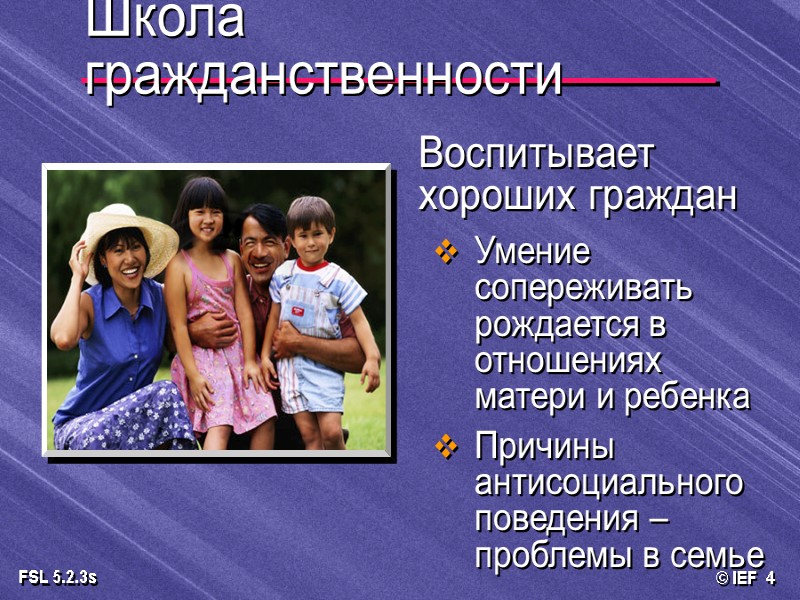 Школа гражданственности

Воспитывает хороших граждан

❖ Умение сопереживать рождается в отношениях матери и ребенка

❖ Причины антисоциального поведения – проблемы в семье

FSL 5.2.3s

© IEF 4